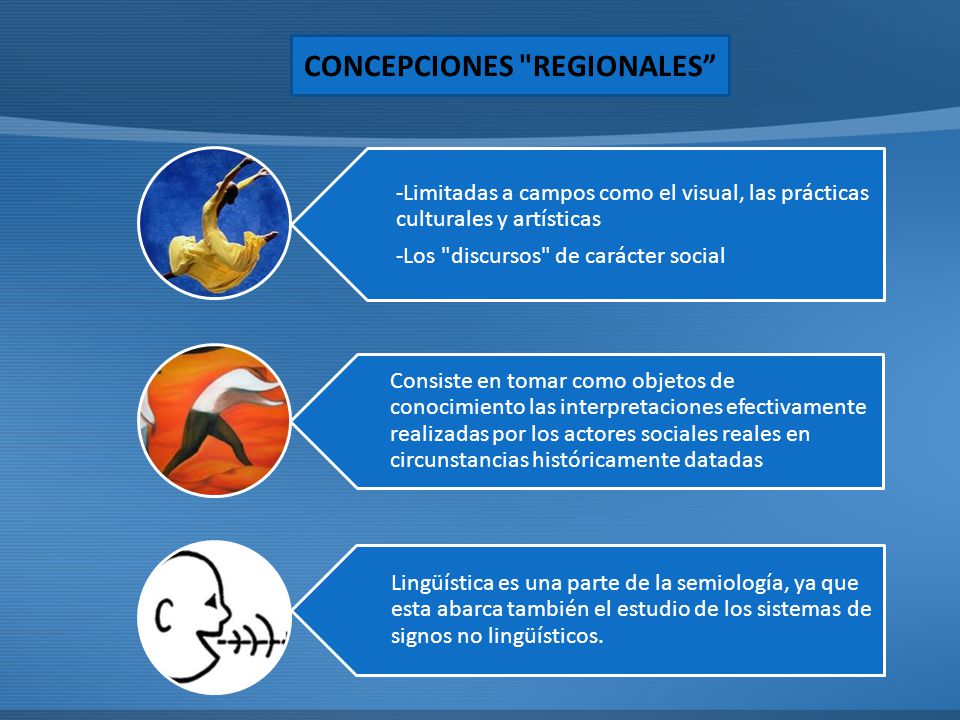 CONCEPCIONES "REGIONALES”

-Limitadas a campos como el visual, las prácticas culturales y artísticas

-Los "discursos" de carácter social

Consiste en tomar como objetos de conocimiento las interpretaciones efectivamente realizadas por los actores sociales reales en circunstancias históricamente datadas

Lingüística es una parte de la semiología, ya que esta abarca también el estudio de los sistemas de signos no lingüísticos.